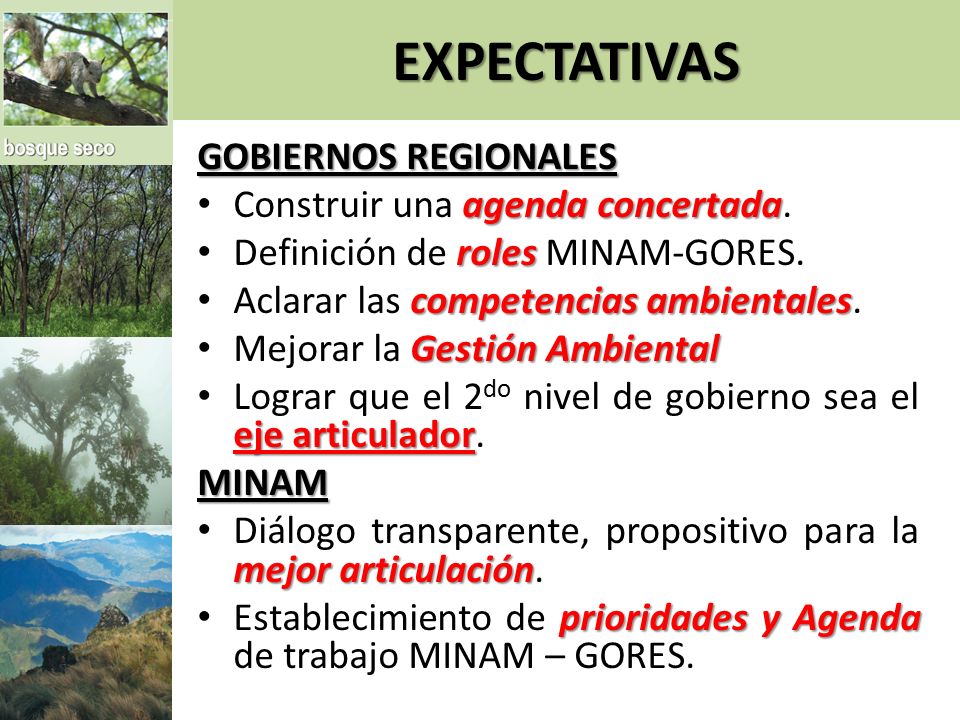 bosque seco

EXPECTATIVAS

GOBIERNOS REGIONALES

• Construir una agenda concertada.
• Definición de roles MINAM-GORES.
• Aclarar las competencias ambientales.
• Mejorar la Gestión Ambiental
• Lograr que el 2$^{do}$ nivel de gobierno sea el eje articulador.

MINAM

• Diálogo transparente, propositivo para la mejor articulación.
• Establecimiento de prioridades y Agenda de trabajo MINAM – GORES.